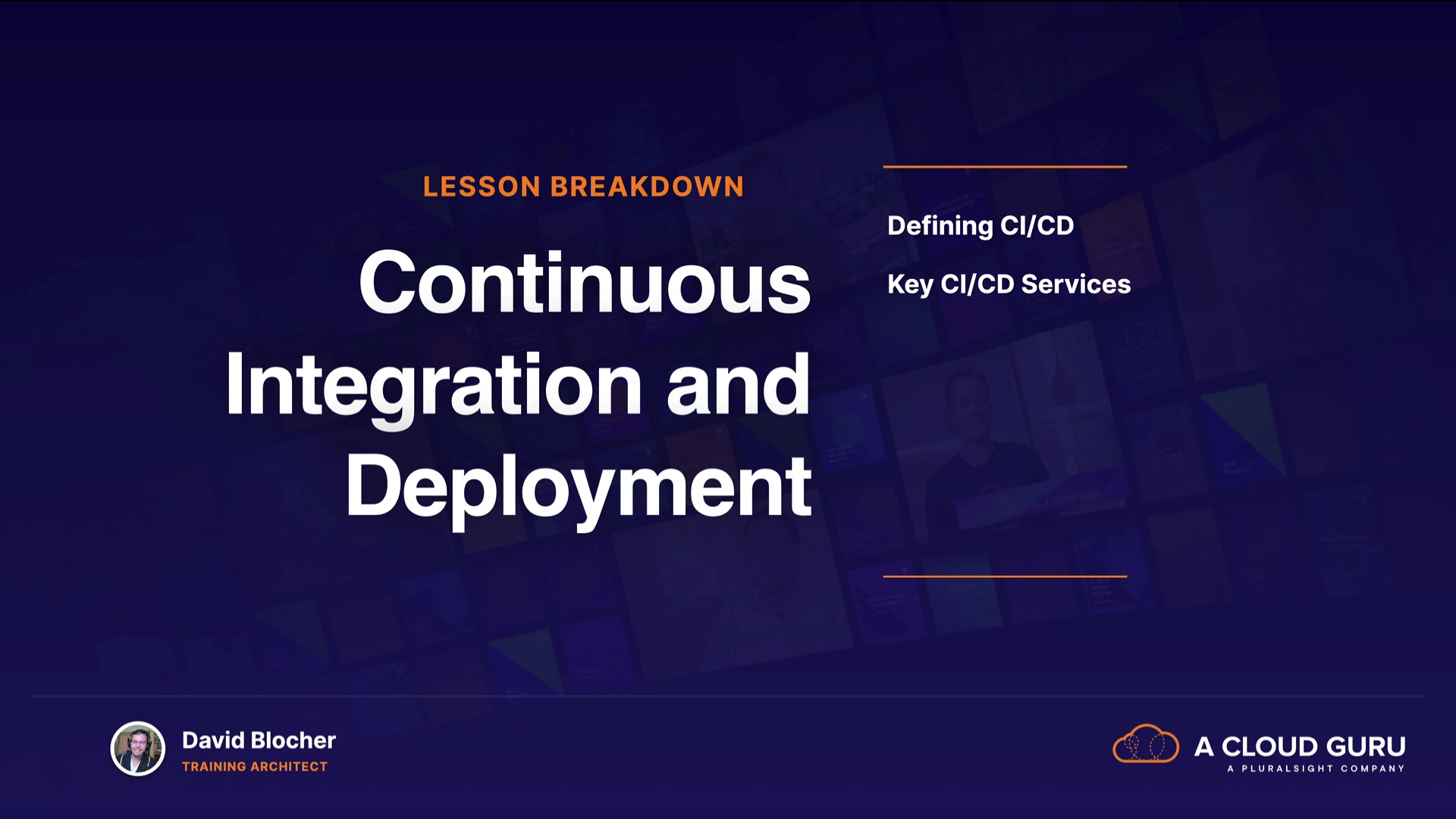 LESSON BREAKDOWN

Continuous Integration and Deployment

Defining CI/CD

Key CI/CD Services

David Blocher
TRAINING ARCHITECT

A CLOUD GURU
A PLURALSIGHT COMPANY